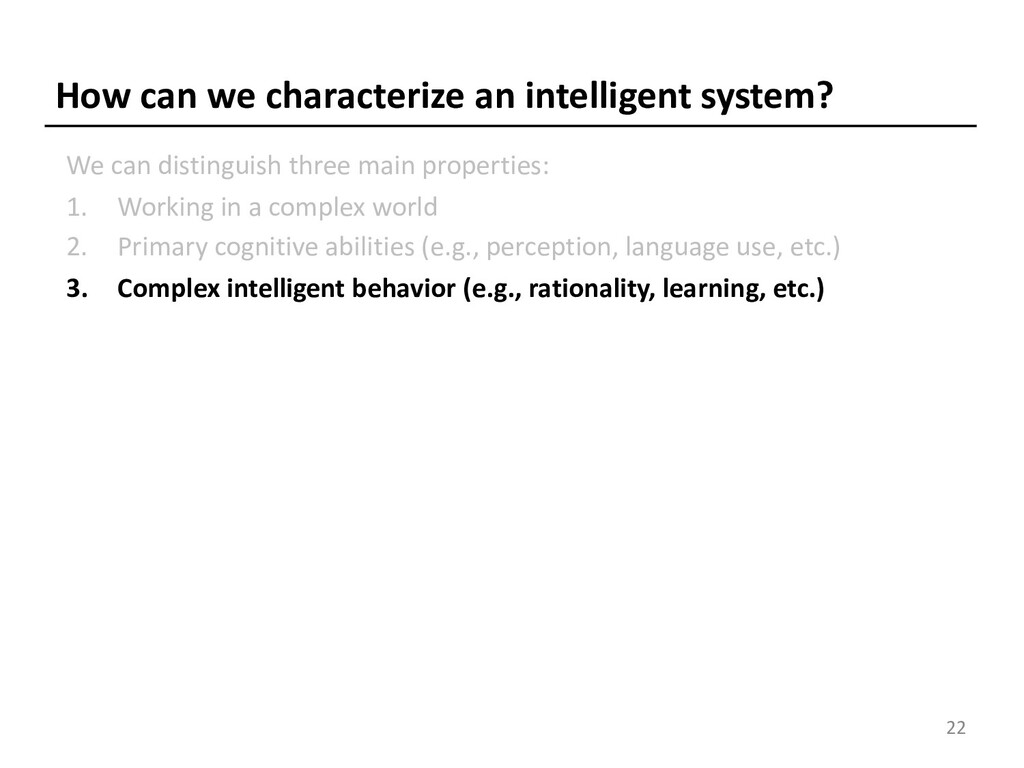 How can we characterize an intelligent system?

We can distinguish three main properties:

1. Working in a complex world
2. Primary cognitive abilities (e.g., perception, language use, etc.)
3. Complex intelligent behavior (e.g., rationality, learning, etc.)

22